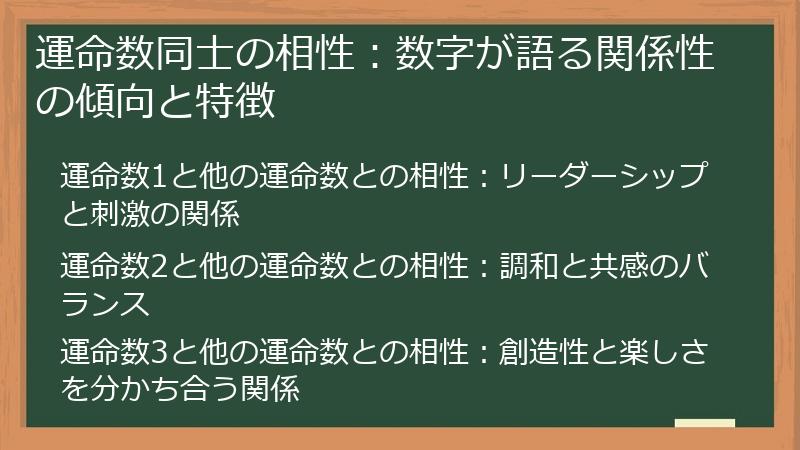 運命数同士の相性：数字が語る関係性の傾向と特徴

運命数1と他の運命数との相性：リーダーシップと刺激の関係

運命数2と他の運命数との相性：調和と共感のバランス

運命数3と他の運命数との相性：創造性と楽しさを分かち合う関係